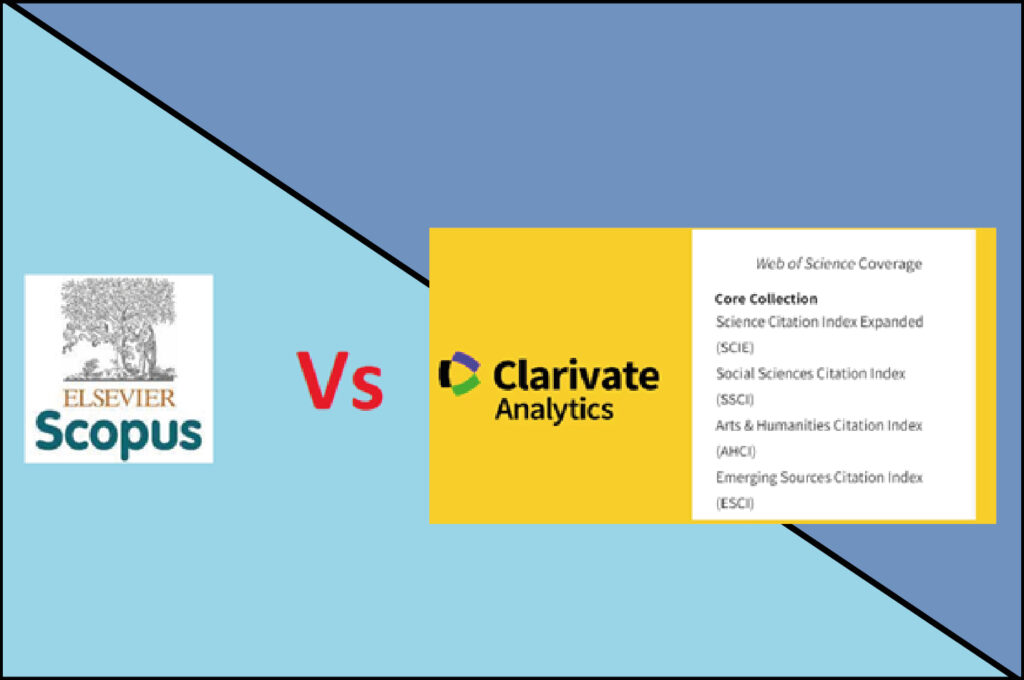 ELSEVIER
Scopus

Vs

Clarivate
Analytics

Web of Science Coverage

Core Collection
Science Citation Index Expanded (SCIE)
Social Sciences Citation Index (SSCI)
Arts & Humanities Citation Index (AHCI)
Emerging Sources Citation Index (ESCI)